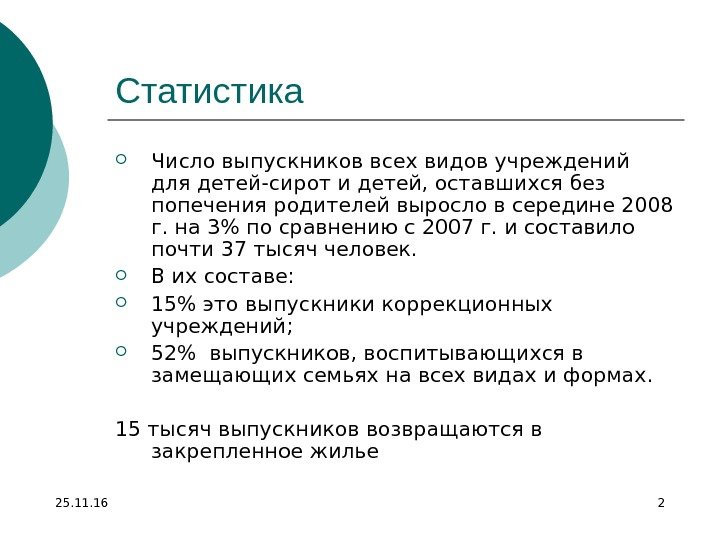 Статистика

Число выпускников всех видов учреждений для детей-сирот и детей, оставшихся без попечения родителей выросло в середине 2008 г. на 3% по сравнению с 2007 г. и составило почти 37 тысяч человек.

В их составе:

15% это выпускники коррекционных учреждений;

52% выпускников, воспитывающихся в замещающих семьях на всех видах и формах.

15 тысяч выпускников возвращаются в закрепленное жилье

25.11.16

2